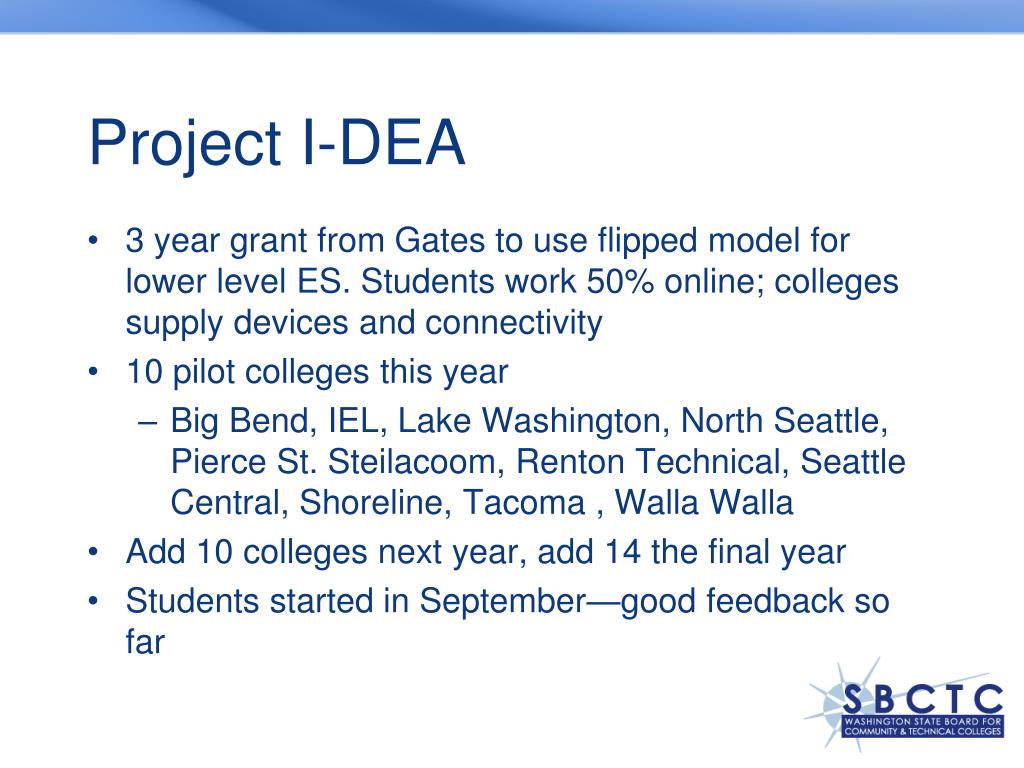 Project I-DEA

• 3 year grant from Gates to use flipped model for lower level ES. Students work 50% online; colleges supply devices and connectivity
• 10 pilot colleges this year
– Big Bend, IEL, Lake Washington, North Seattle, Pierce St. Steilacoom, Renton Technical, Seattle Central, Shoreline, Tacoma , Walla Walla
• Add 10 colleges next year, add 14 the final year
• Students started in September—good feedback so far

SBCTC
WASHINGTON STATE BOARD FOR COMMUNITY & TECHNICAL COLLEGES